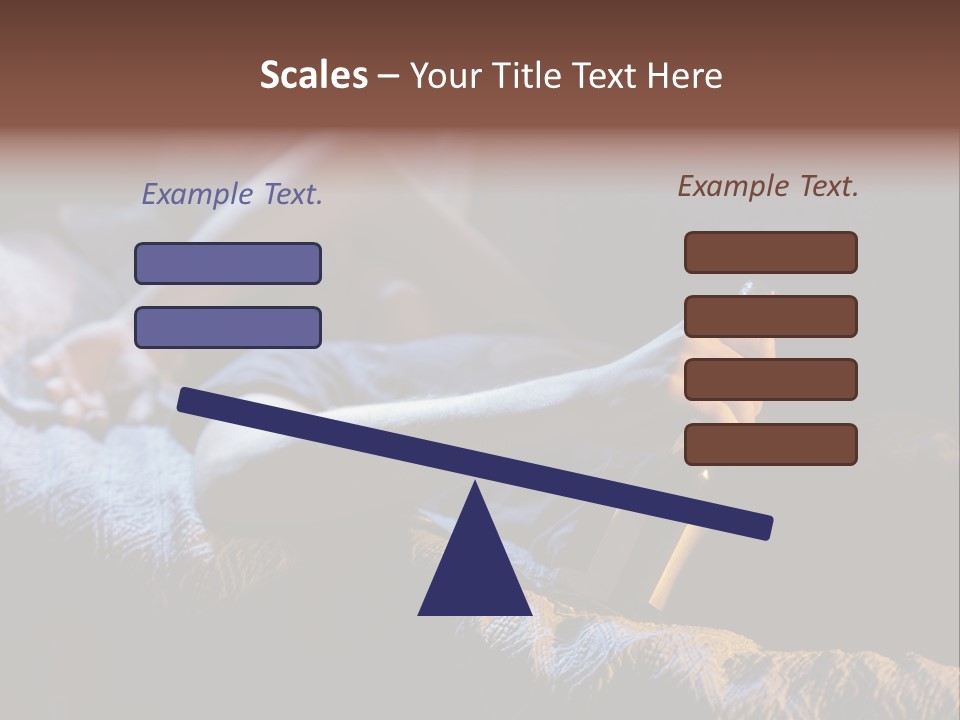 Scales – Your Title Text Here

Example Text.

Example Text.